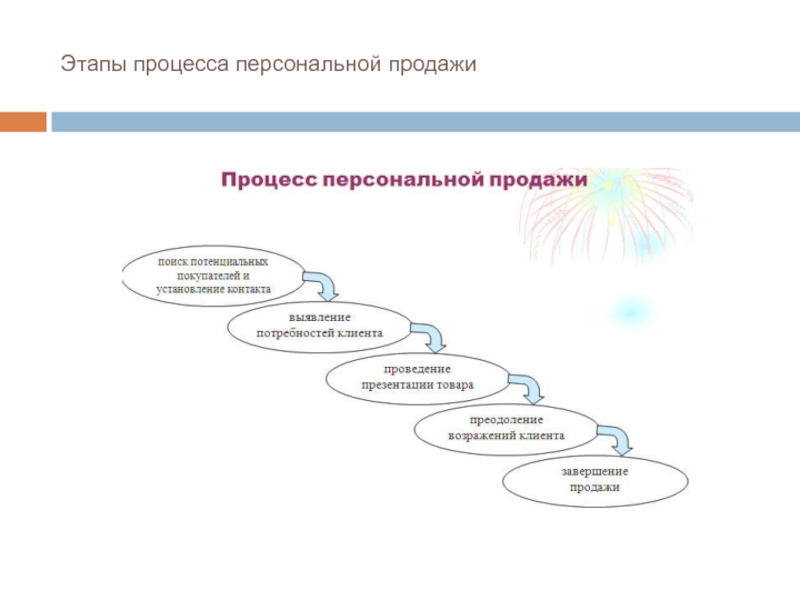 Этапы процесса персональной продажи

Процесс персональной продажи

поиск потенциальных покупателей и установление контакта

выявление потребностей клиента

проведение презентации товара

преодоление возражений клиента

завершение продажи